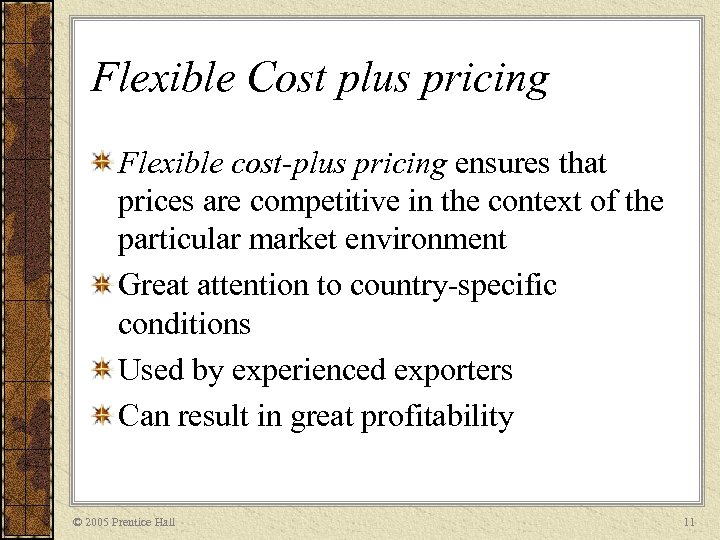 Flexible Cost plus pricing

Flexible cost-plus pricing ensures that prices are competitive in the context of the particular market environment

Great attention to country-specific conditions

Used by experienced exporters

Can result in great profitability

© 2005 Prentice Hall

11